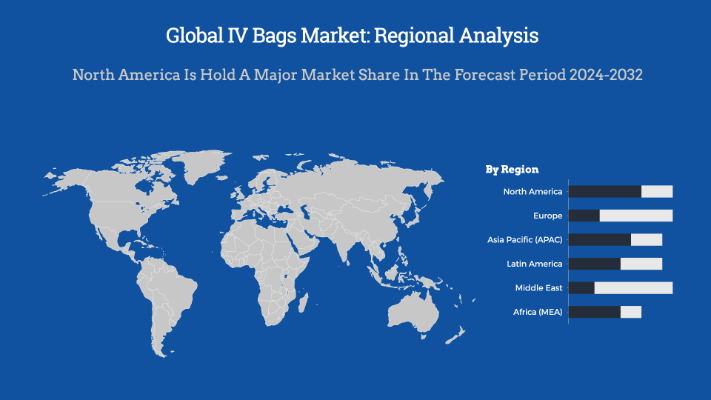 Global IV Bags Market: Regional Analysis

North America Is Hold A Major Market Share In The Forecast Period 2024-2032

By Region

North America

Europe

Asia Pacific (APAC)

Latin America

Middle East

Africa (MEA)